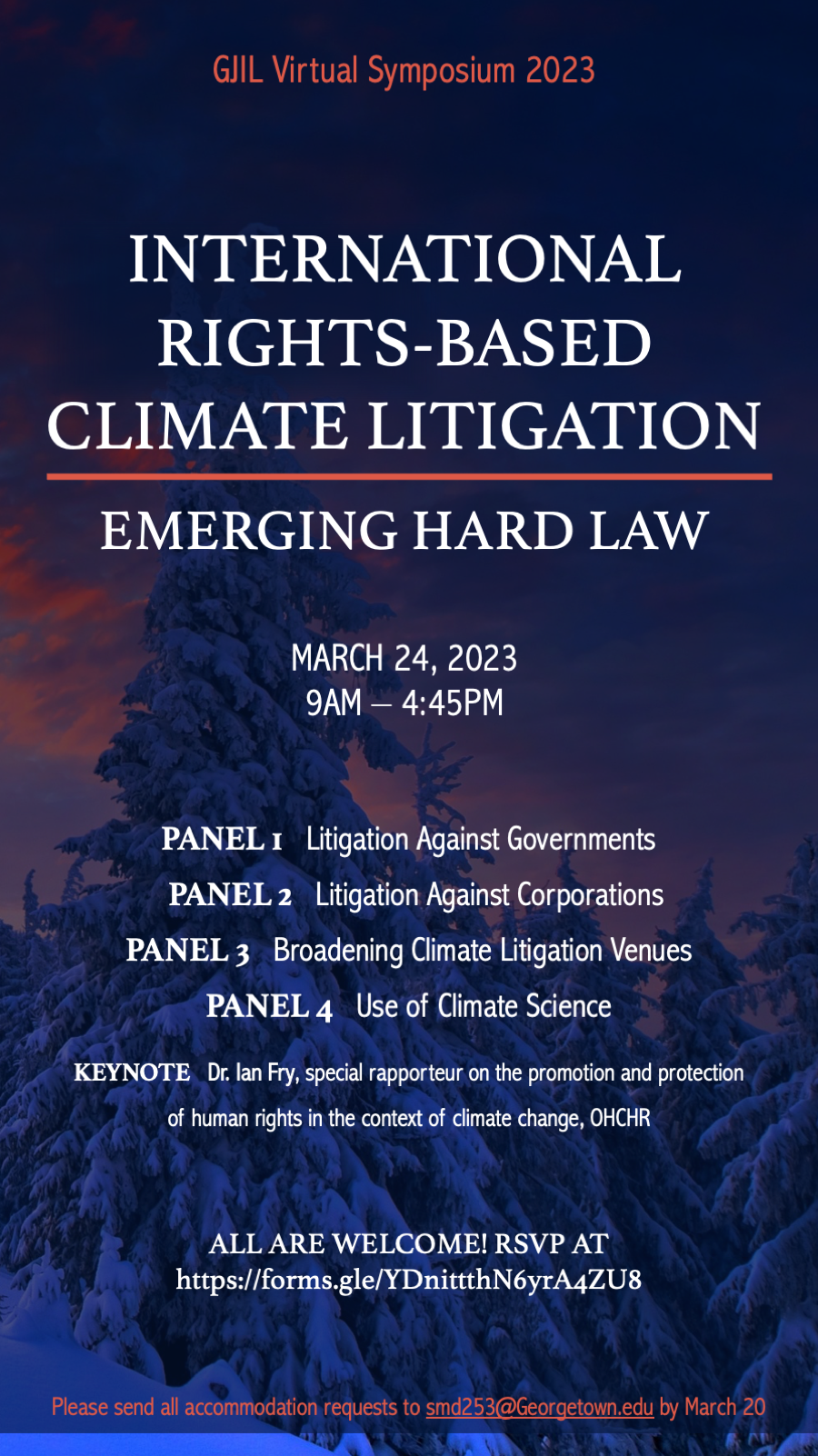 GJIL Virtual Symposium 2023

INTERNATIONAL RIGHTS-BASED CLIMATE LITIGATION

EMERGING HARD LAW

MARCH 24, 2023
9AM – 4:45PM

PANEL 1 Litigation Against Governments
PANEL 2 Litigation Against Corporations
PANEL 3 Broadening Climate Litigation Venues
PANEL 4 Use of Climate Science

KEYNOTE Dr. Ian Fry, special rapporteur on the promotion and protection of human rights in the context of climate change, OHCHR

ALL ARE WELCOME! RSVP AT
https://forms.gle/YDnittthN6yrA4ZU8

Please send all accommodation requests to smd253@Georgetown.edu by March 20